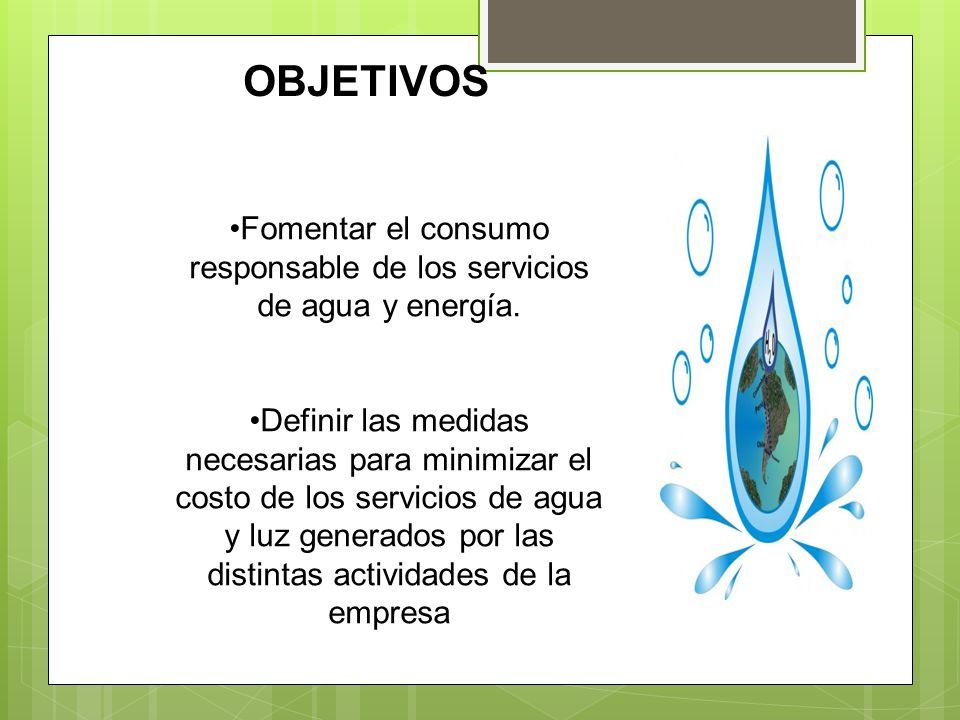 OBJETIVOS

•Fomentar el consumo responsable de los servicios de agua y energía.

•Definir las medidas necesarias para minimizar el costo de los servicios de agua y luz generados por las distintas actividades de la empresa